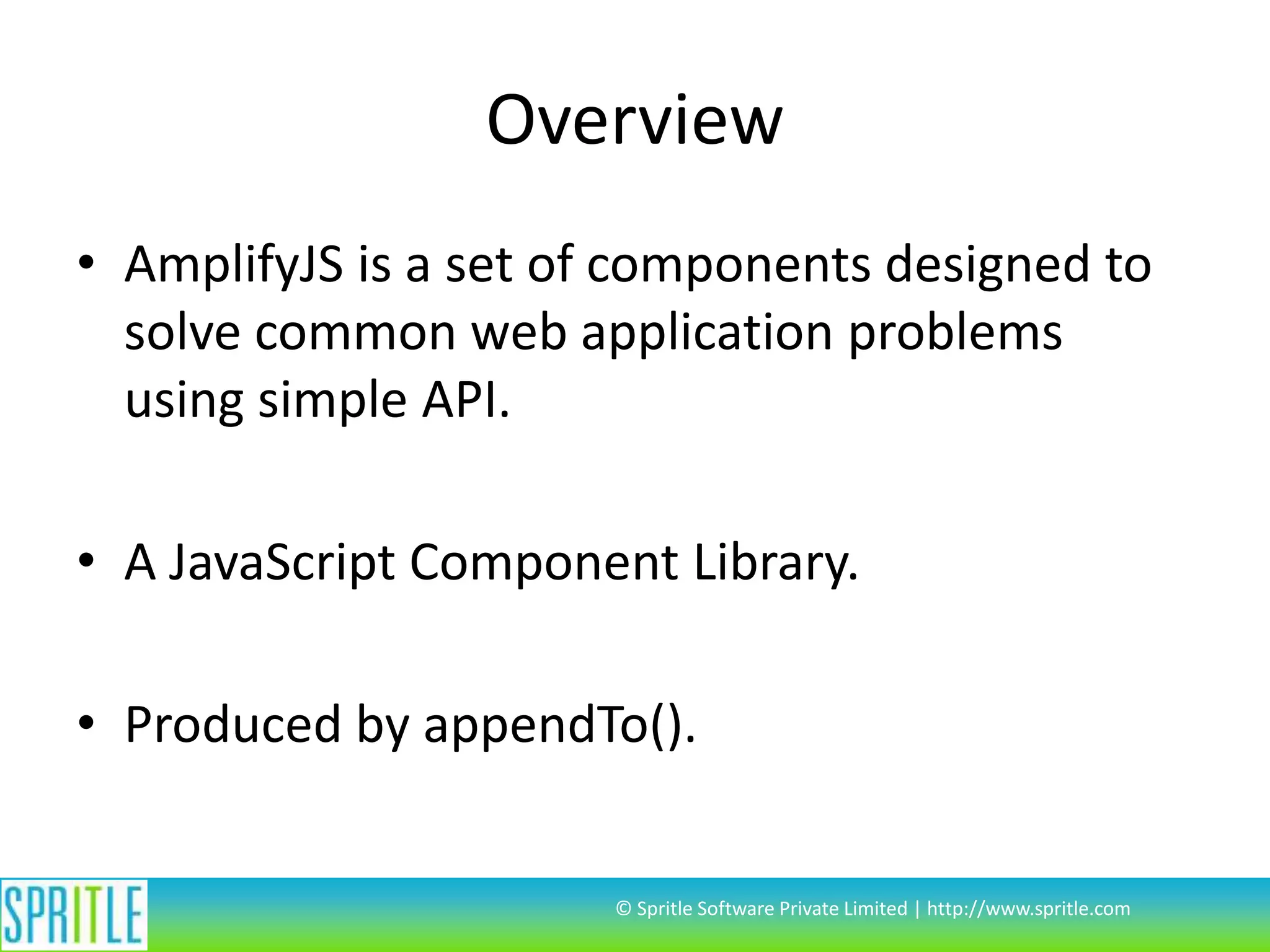 Overview

• AmplifyJS is a set of components designed to solve common web application problems using simple API.

• A JavaScript Component Library.

• Produced by appendTo().

SPRITLE

© Spritle Software Private Limited | http://www.spritle.com